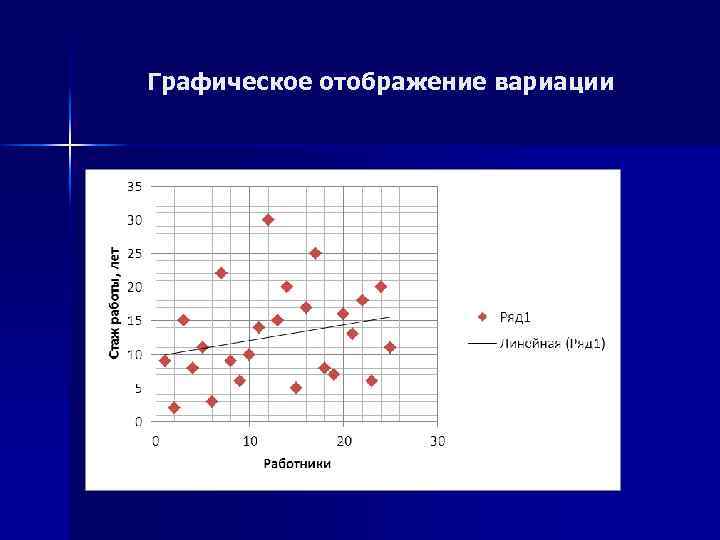 Графическое отображение вариации

35
30
25
20
15
10
5
0

Стаж работы, лет

0
10
20
30

Работники

Ряд1
Линейная (Ряд1)